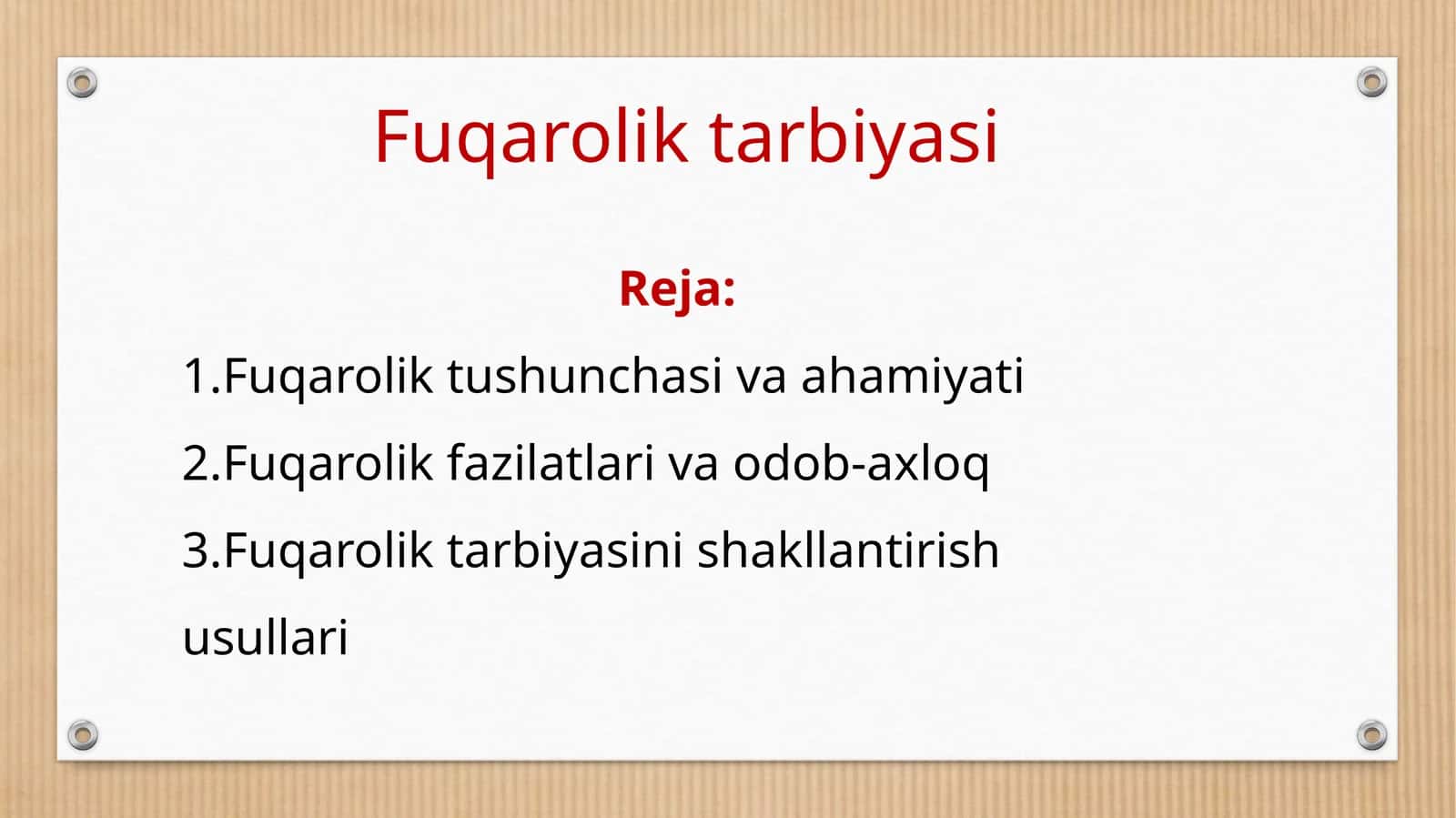 Fuqarolik tarbiyasi

Reja:

1.Fuqarolik tushunchasi va ahamiyati

2.Fuqarolik fazilatlari va odob-axloq

3.Fuqarolik tarbiyasini shakllantirish usullari